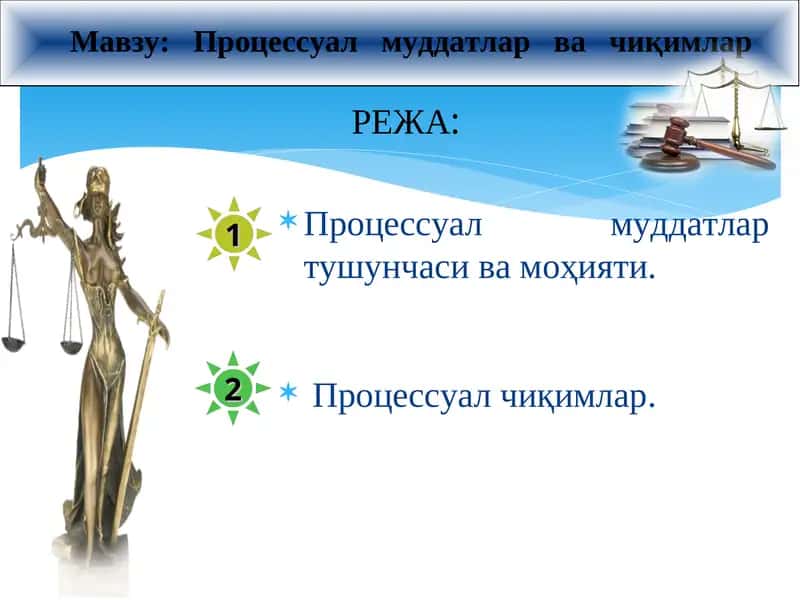 Мавзу: Процессуал муддатлар ва чиқимлар

РЕЖА:

1

Процессуал муддатлар тушунчаси ва моҳияти.

2

Процессуал чиқимлар.